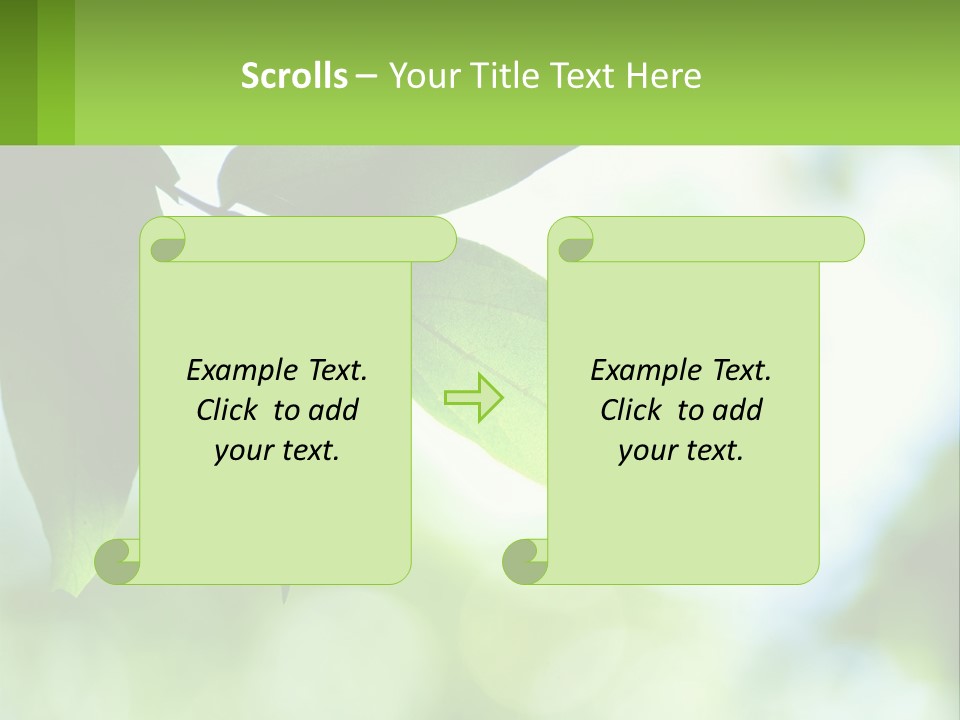 Scrolls – Your Title Text Here

Example Text. Click to add your text.

Example Text. Click to add your text.